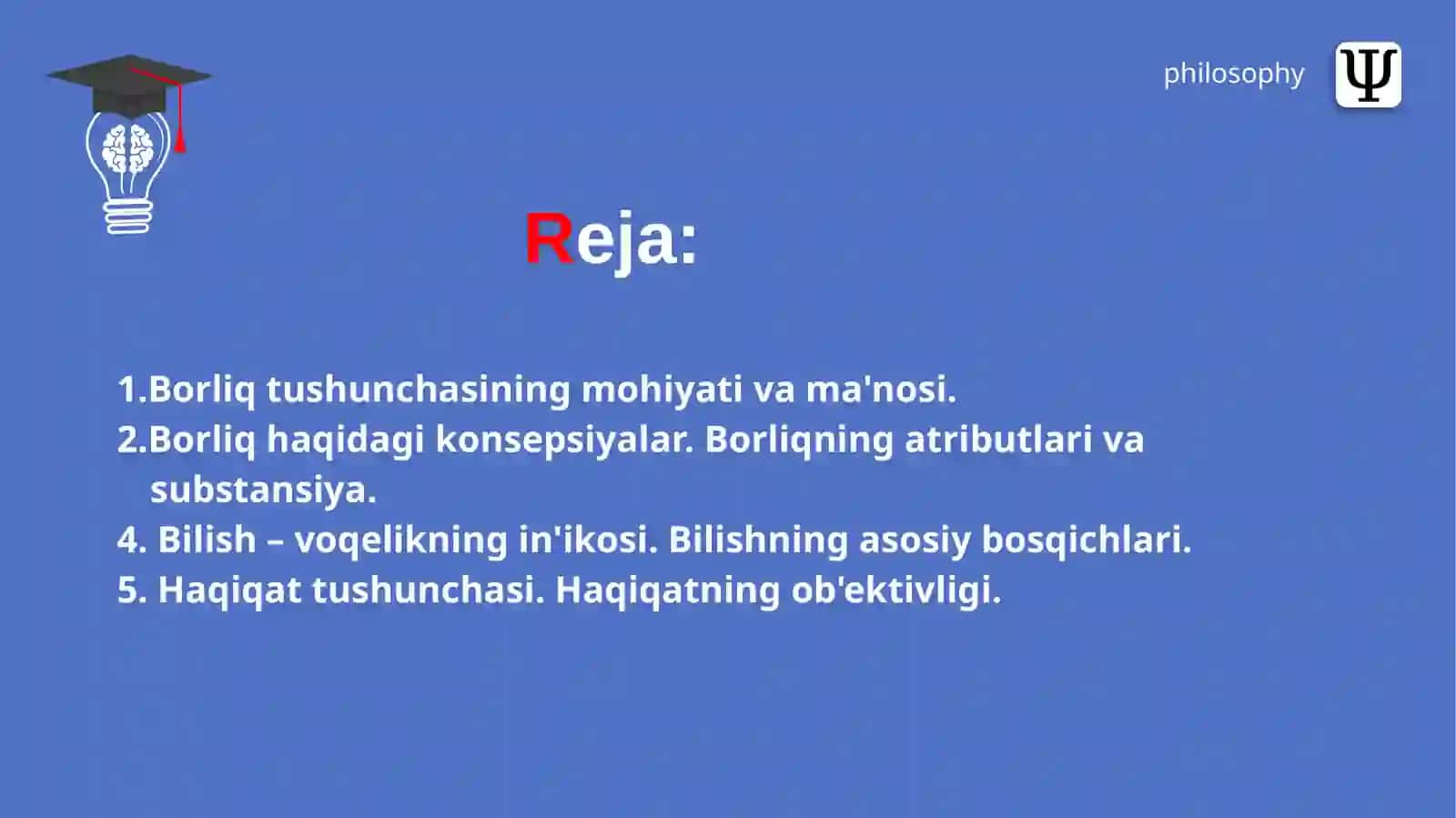 philosophy

Ψ

Reja:

1.Borliq tushunchasining mohiyati va ma'nosi.
2.Borliq haqidagi konsepsiyalar. Borliqning atributlari va substansiya.
4. Bilish – voqelikning in'ikosi. Bilishning asosiy bosqichlari.
5. Haqiqat tushunchasi. Haqiqatning ob'ektivligi.